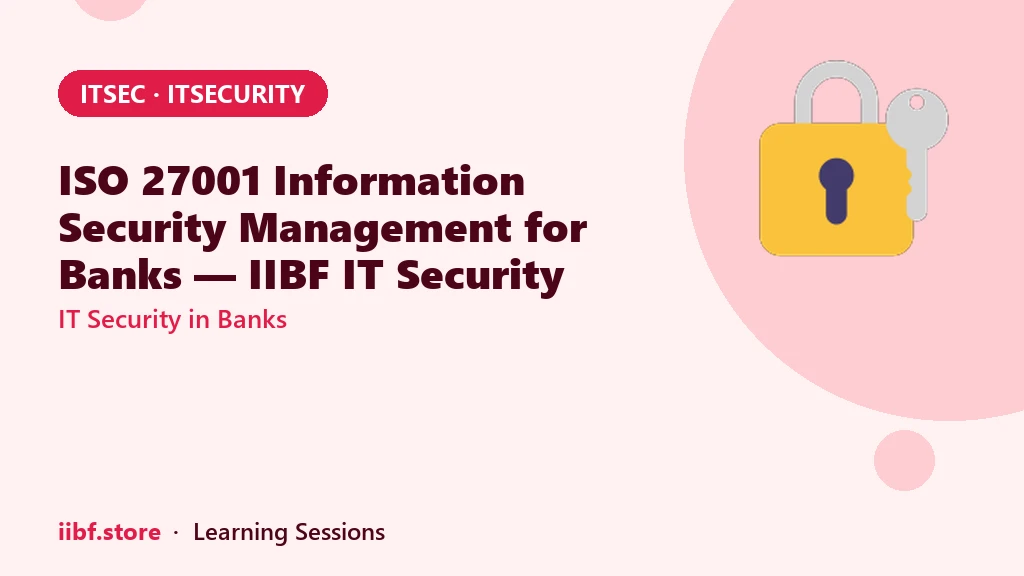 ITSEC · ITSECURITY

ISO 27001 Information Security Management for Banks — IIBF IT Security

IT Security in Banks

iibf.store · Learning Sessions